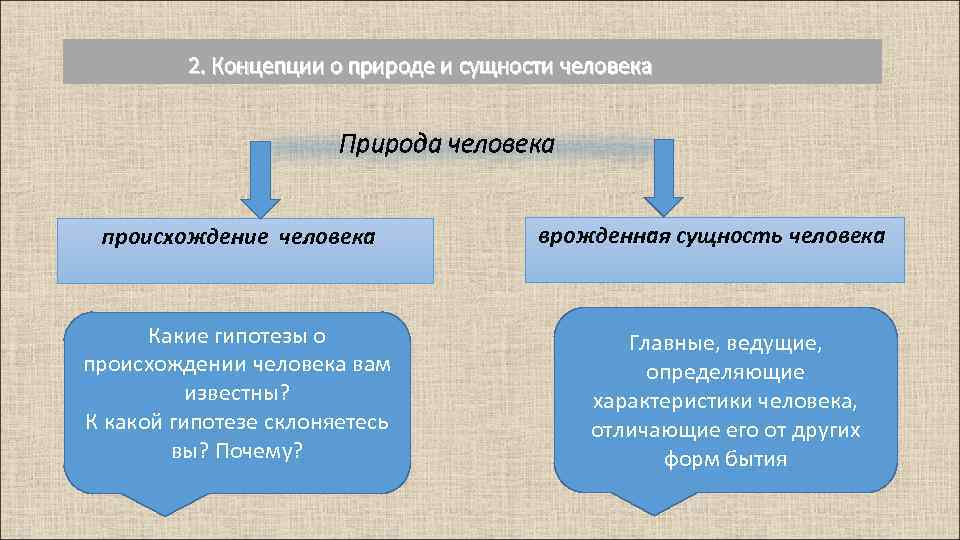 2. Концепции о природе и сущности человека

Природа человека

происхождение человека

врожденная сущность человека

Какие гипотезы о происхождении человека вам известны?
К какой гипотезе склоняетесь вы? Почему?

Главные, ведущие, определяющие характеристики человека, отличающие его от других форм бытия